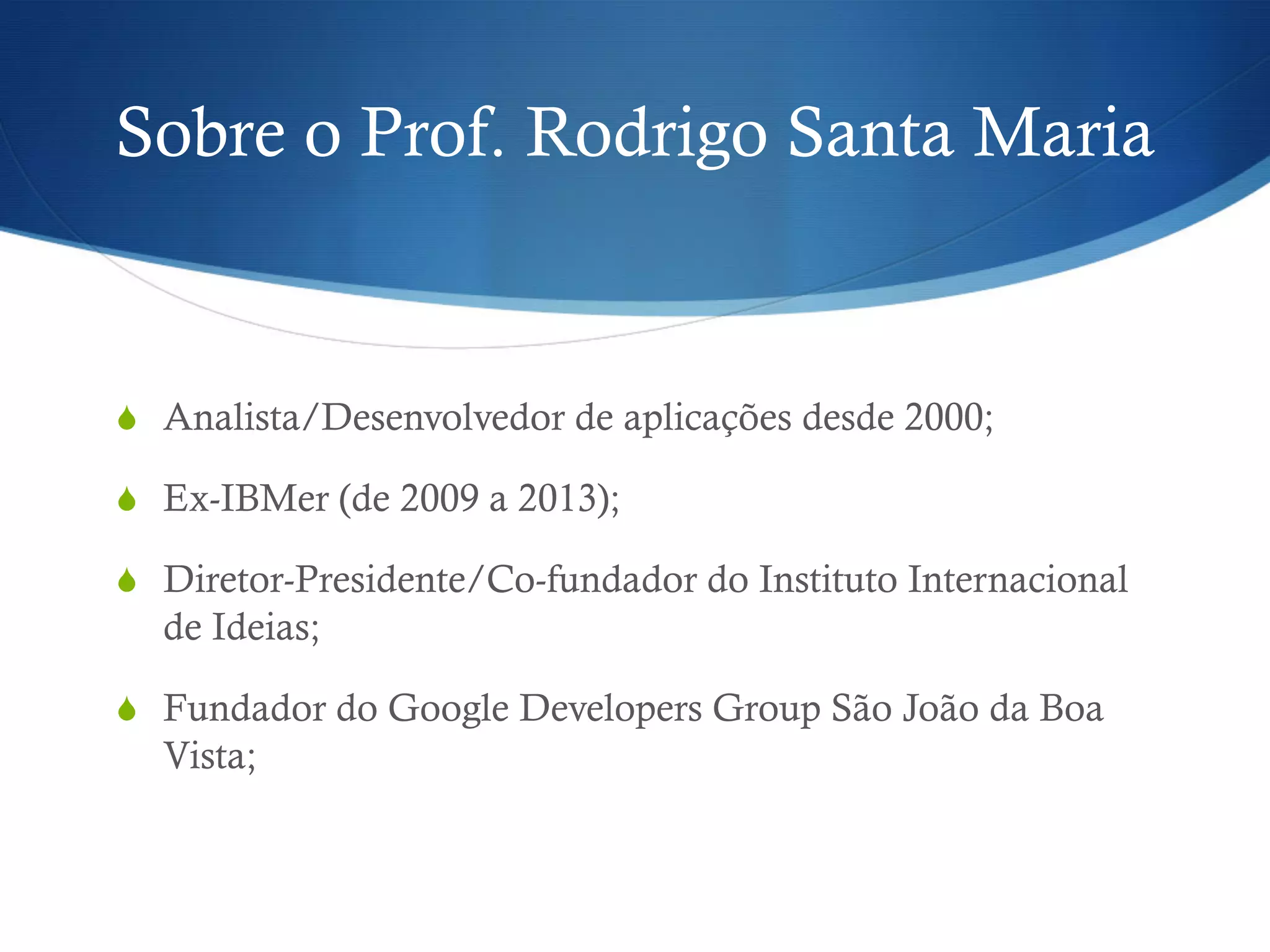 Sobre o Prof. Rodrigo Santa Maria

Analista/Desenvolvedor de aplicações desde 2000;

Ex-IBMer (de 2009 a 2013);

Diretor-Presidente/Co-fundador do Instituto Internacional de Ideias;

Fundador do Google Developers Group São João da Boa Vista;